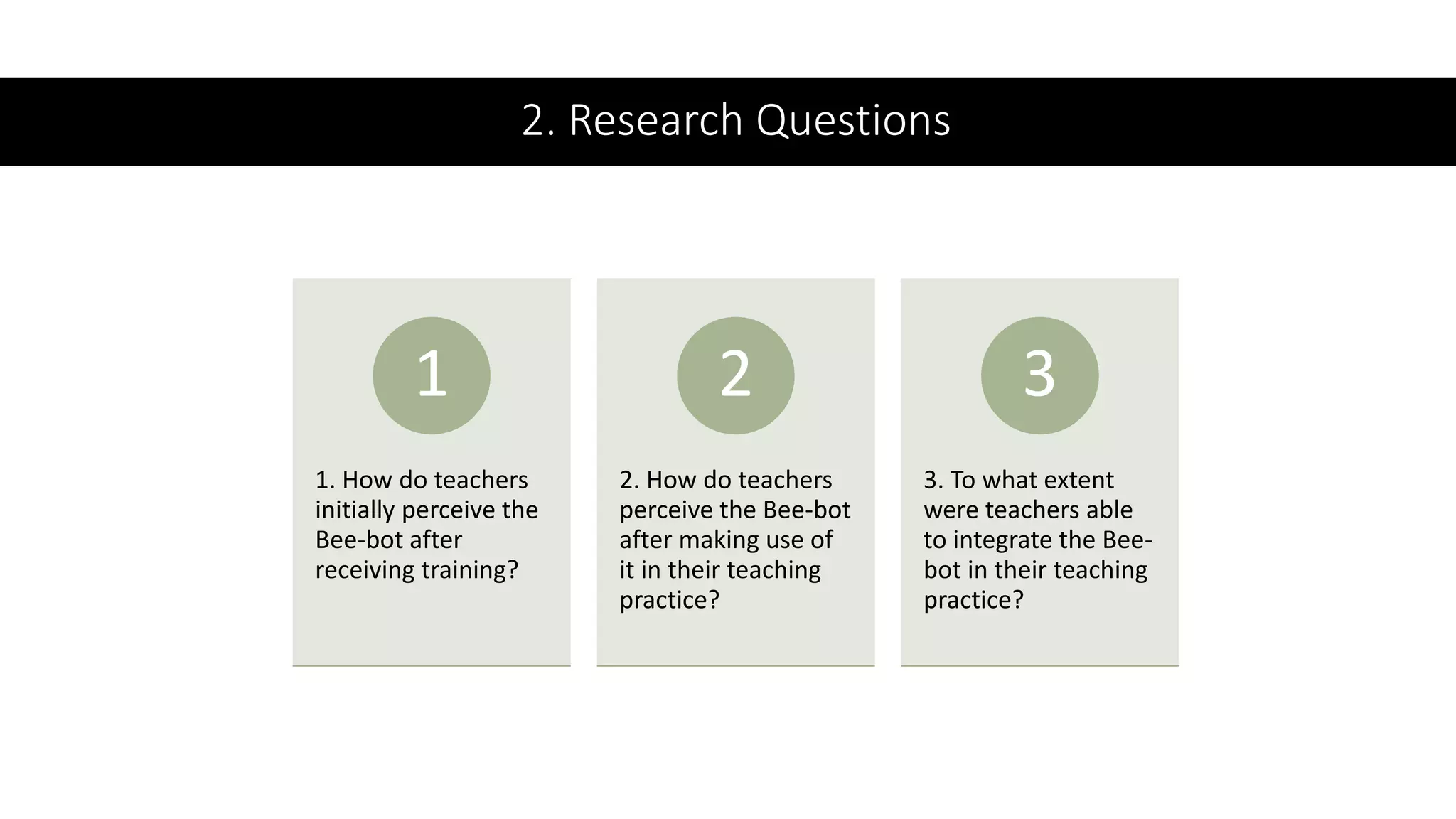 2. Research Questions

1

1. How do teachers initially perceive the Bee-bot after receiving training?

2

2. How do teachers perceive the Bee-bot after making use of it in their teaching practice?

3

3. To what extent were teachers able to integrate the Bee-bot in their teaching practice?